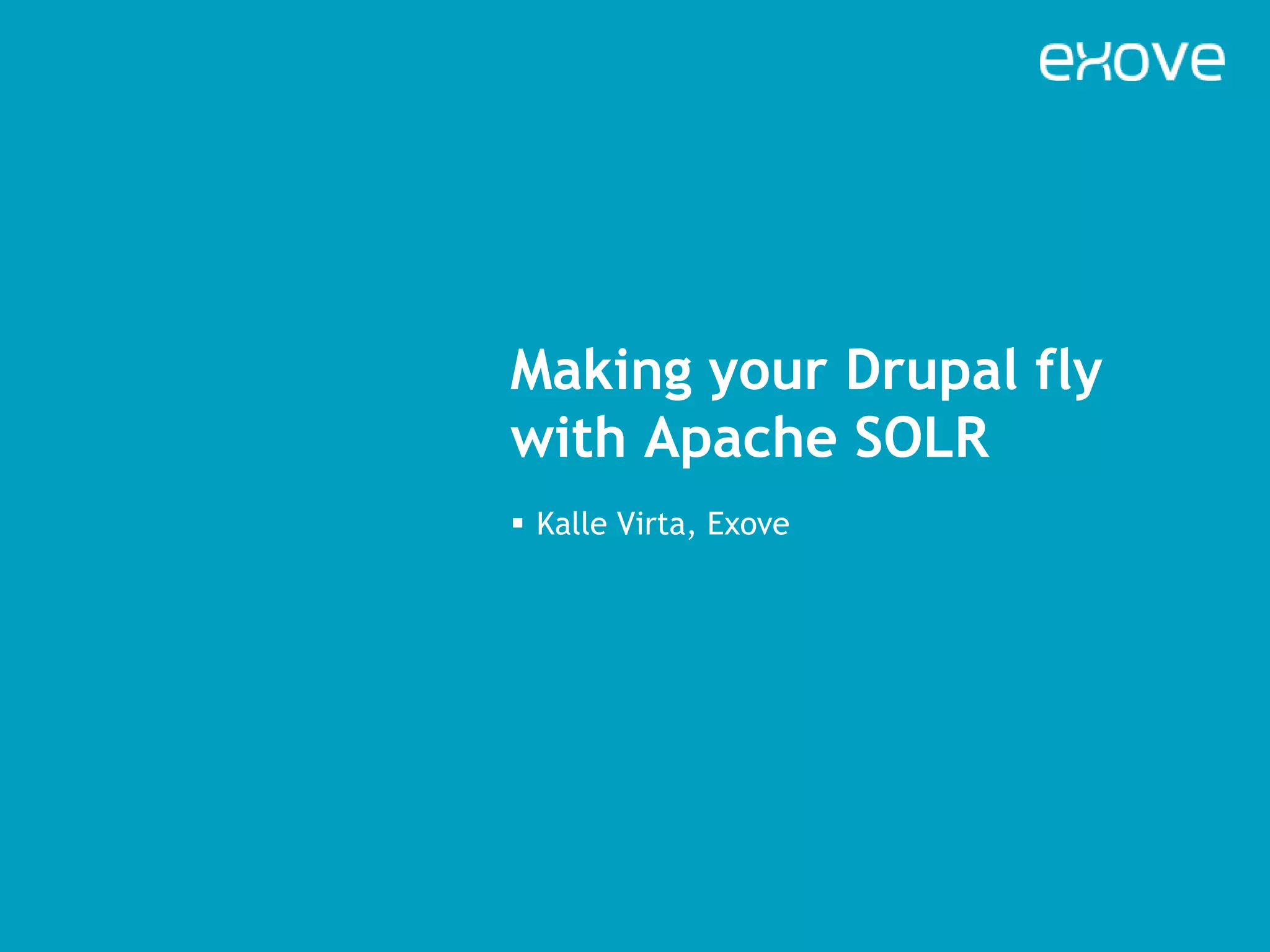 exove

Making your Drupal fly with Apache SOLR

▪ Kalle Virta, Exove